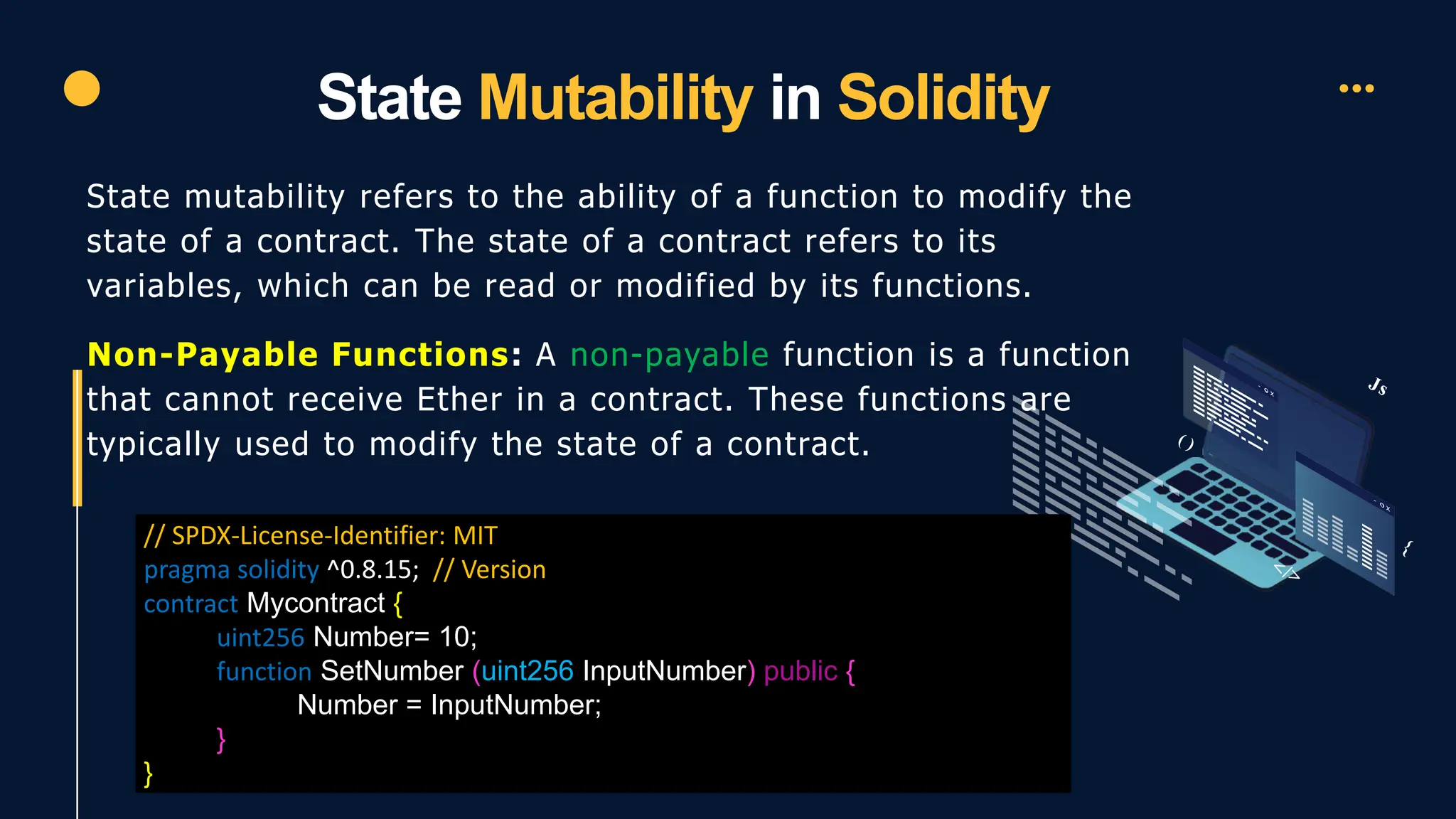 State Mutability in Solidity

State mutability refers to the ability of a function to modify the state of a contract. The state of a contract refers to its variables, which can be read or modified by its functions.

Non-Payable Functions: A non-payable function is a function that cannot receive Ether in a contract. These functions are typically used to modify the state of a contract.

// SPDX-License-Identifier: MIT
pragma solidity ^0.8.15; // Version
contract Mycontract {
uint256 Number= 10;
function SetNumber (uint256 InputNumber) public {
Number = InputNumber;
}
}

Js
()
{